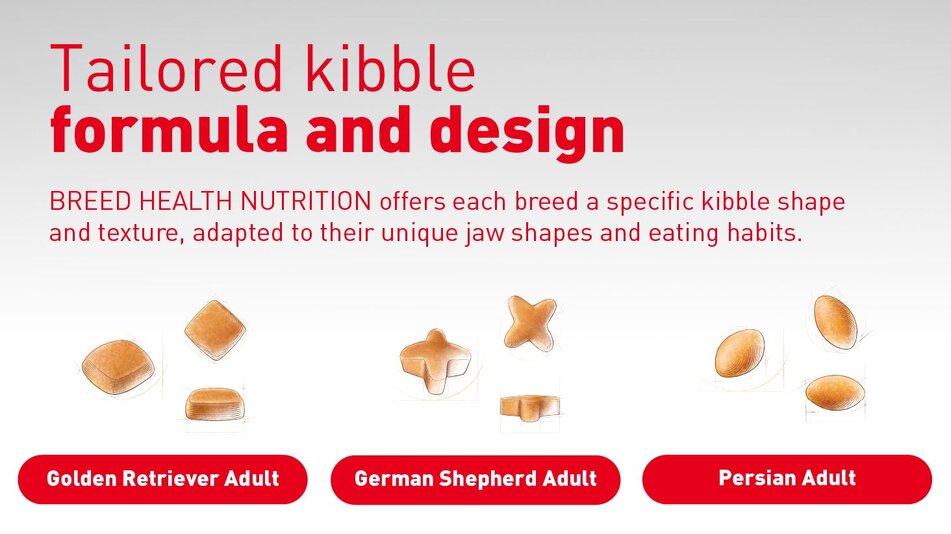 Tailored kibble
formula and design

BREED HEALTH NUTRITION offers each breed a specific kibble shape and texture, adapted to their unique jaw shapes and eating habits.

Golden Retriever Adult

German Shepherd Adult

Persian Adult